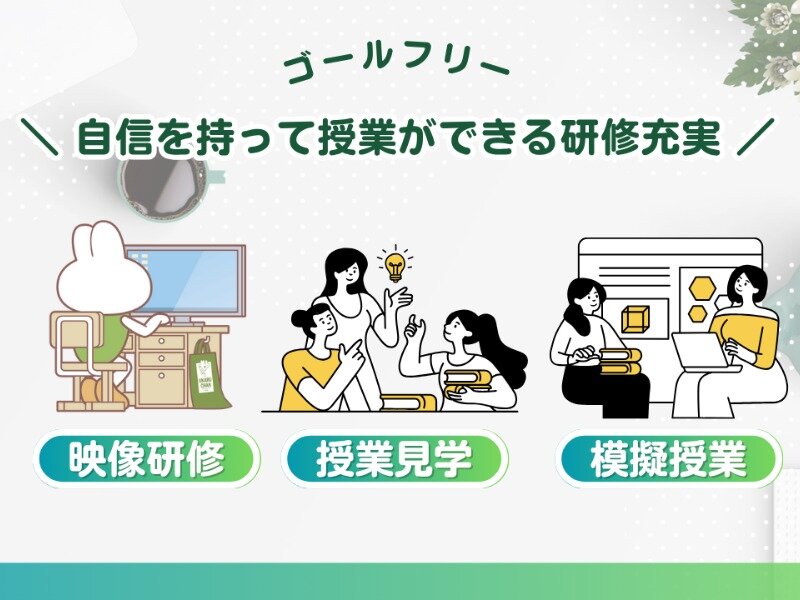 ゴールフリー
＼ 自信を持って授業ができる研修充実 ／

映像研修
授業見学
模擬授業